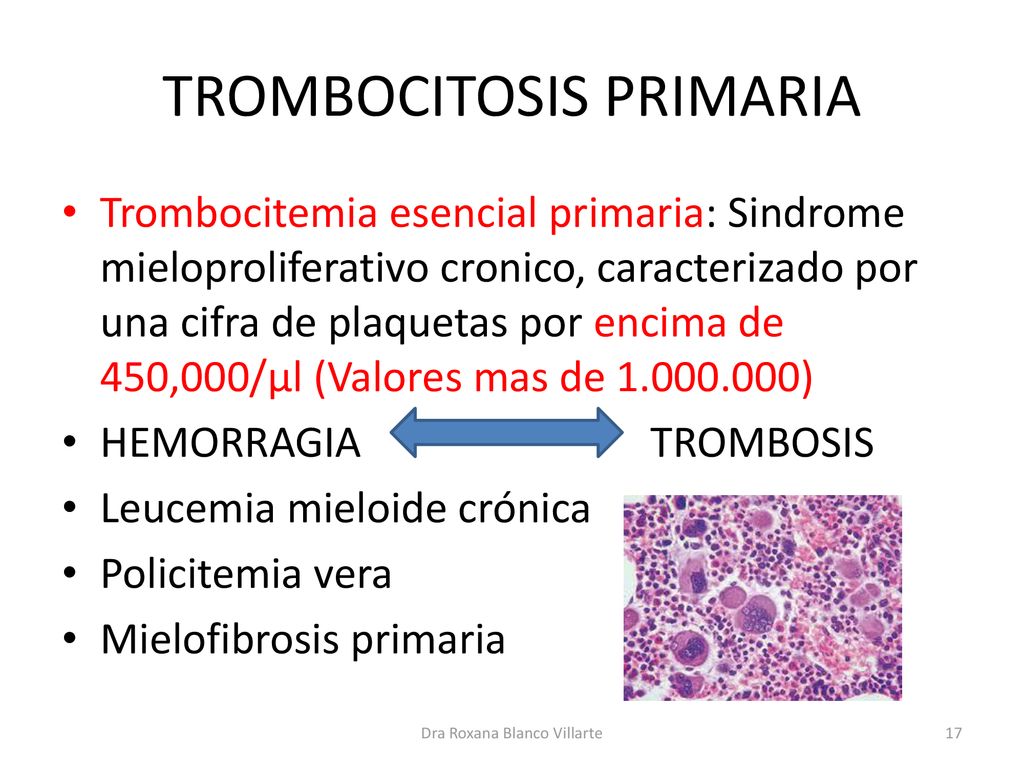 TROMBOCITOSIS PRIMARIA

• Trombocitemia esencial primaria: Sindrome mieloproliferativo cronico, caracterizado por una cifra de plaquetas por encima de 450,000/µl (Valores mas de 1.000.000)
• HEMORRAGIA TROMBOSIS
• Leucemia mieloide crónica
• Policitemia vera
• Mielofibrosis primaria

Dra Roxana Blanco Villarte

17